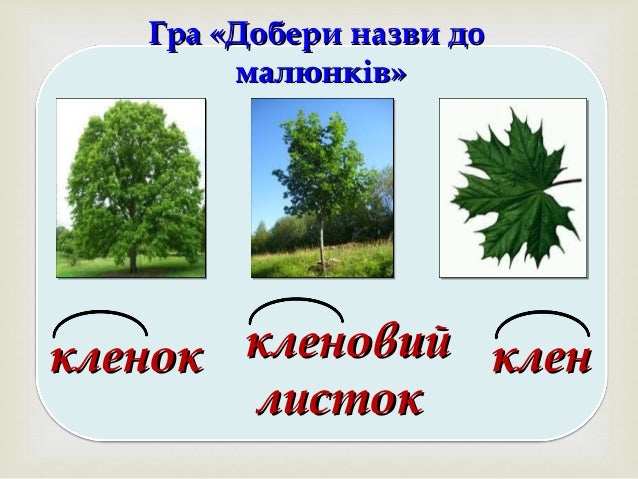 Гра «Добери назви до малюнків»

кленок

кленовий листок

клен